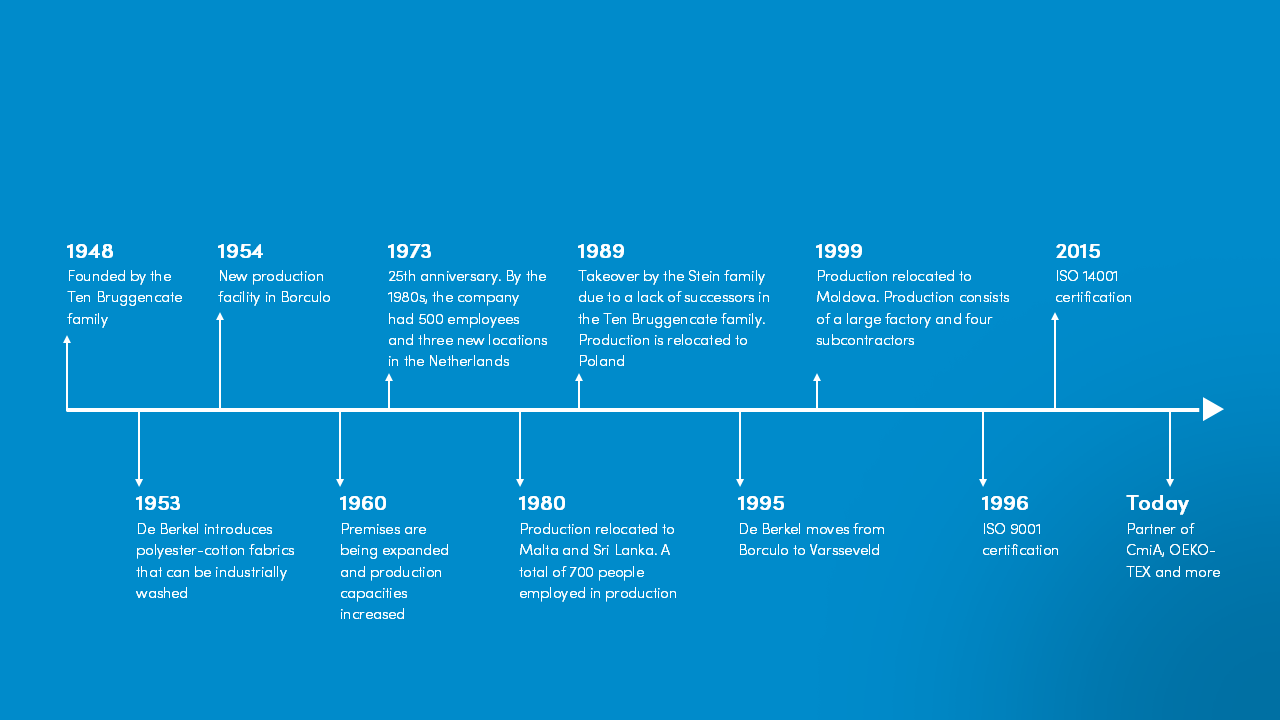 1948
Founded by the Ten Bruggencate family

1954
New production facility in Borculo

1973
25th anniversary. By the 1980s, the company had 500 employees and three new locations in the Netherlands

1989
Takeover by the Stein family due to a lack of successors in the Ten Bruggencate family. Production is relocated to Poland

1999
Production relocated to Moldova. Production consists of a large factory and four subcontractors

2015
ISO 14001 certification

1953
De Berkel introduces polyester-cotton fabrics that can be industrially washed

1960
Premises are being expanded and production capacities increased

1980
Production relocated to Malta and Sri Lanka. A total of 700 people employed in production

1995
De Berkel moves from Borculo to Varsseveld

1996
ISO 9001 certification

Today
Partner of CmiA, OEKO-TEX and more